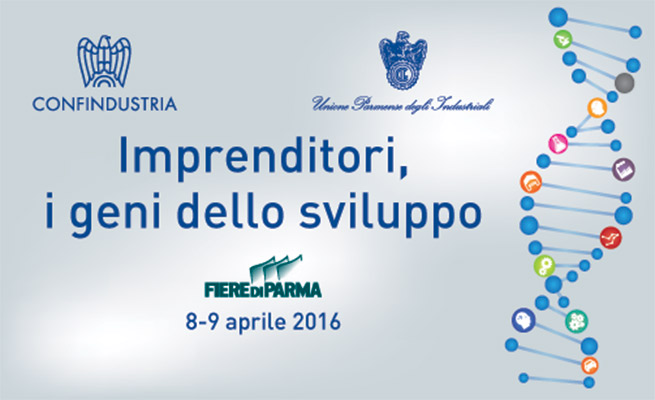 CONFINDUSTRIA

Unione Parmense degli Industriali

Imprenditori,
i geni dello sviluppo

FIERE DI PARMA

8-9 aprile 2016